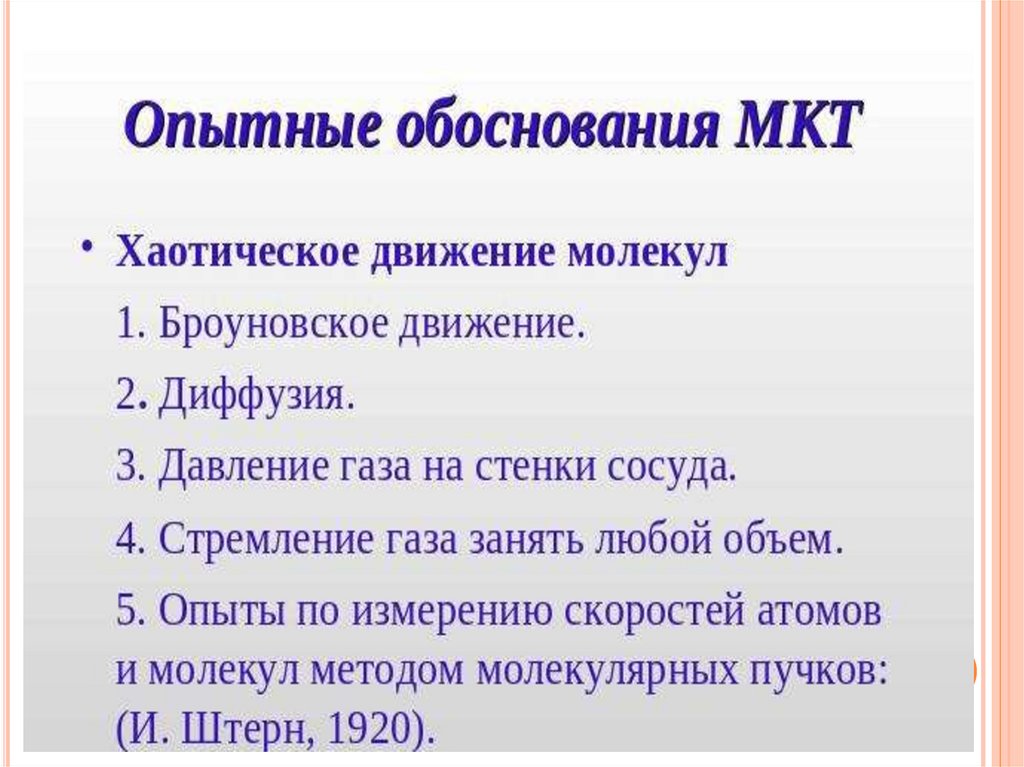 Опытные обоснования МКТ

• Хаотическое движение молекул

1. Броуновское движение.

2. Диффузия.

3. Давление газа на стенки сосуда.

4. Стремление газа занять любой объем.

5. Опыты по измерению скоростей атомов и молекул методом молекулярных пучков: (И. Штерн, 1920).